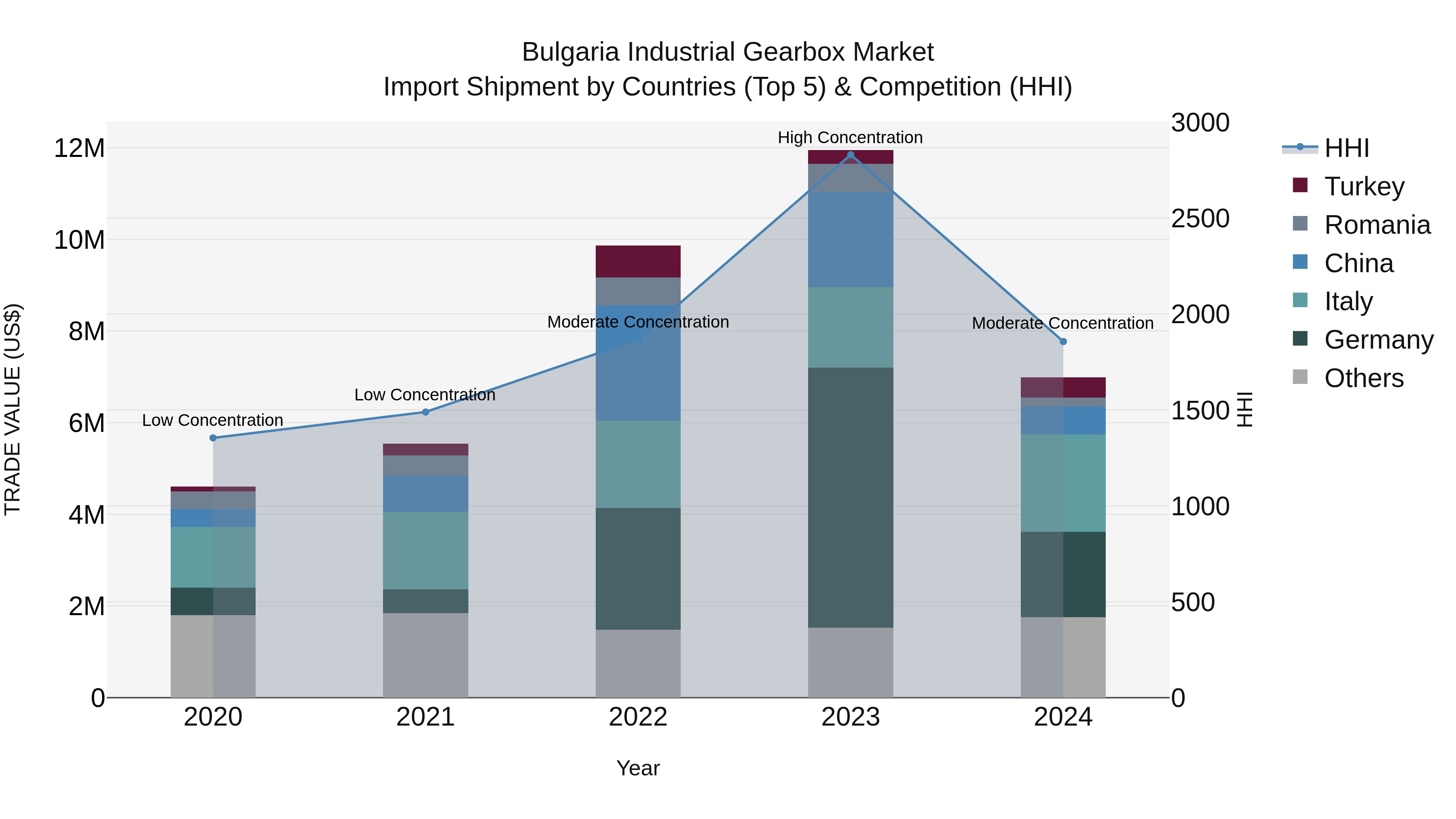 Bulgaria Industrial Gearbox Market
Import Shipment by Countries (Top 5) & Competition (HHI)

TRADE VALUE (US$)

12M
10M
8M
6M
4M
2M
0

3000
2500
2000
1500
1000
500
0

HHI

High Concentration
Moderate Concentration
Moderate Concentration
Low Concentration
Low Concentration

2020
2021
2022
2023
2024

Year

HHI
Turkey
Romania
China
Italy
Germany
Others